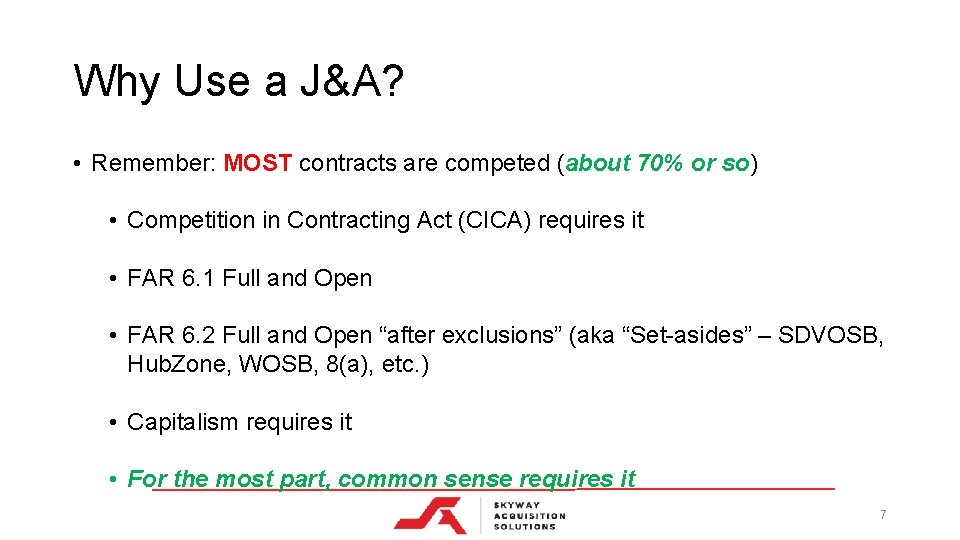 Why Use a J&A?

• Remember: MOST contracts are competed (about 70% or so)

• Competition in Contracting Act (CICA) requires it

• FAR 6.1 Full and Open

• FAR 6.2 Full and Open “after exclusions” (aka “Set-asides” – SDVOSB, Hub.Zone, WOSB, 8(a), etc.)

• Capitalism requires it

• For the most part, common sense requires it

SKYWAY ACQUISITION SOLUTIONS

7